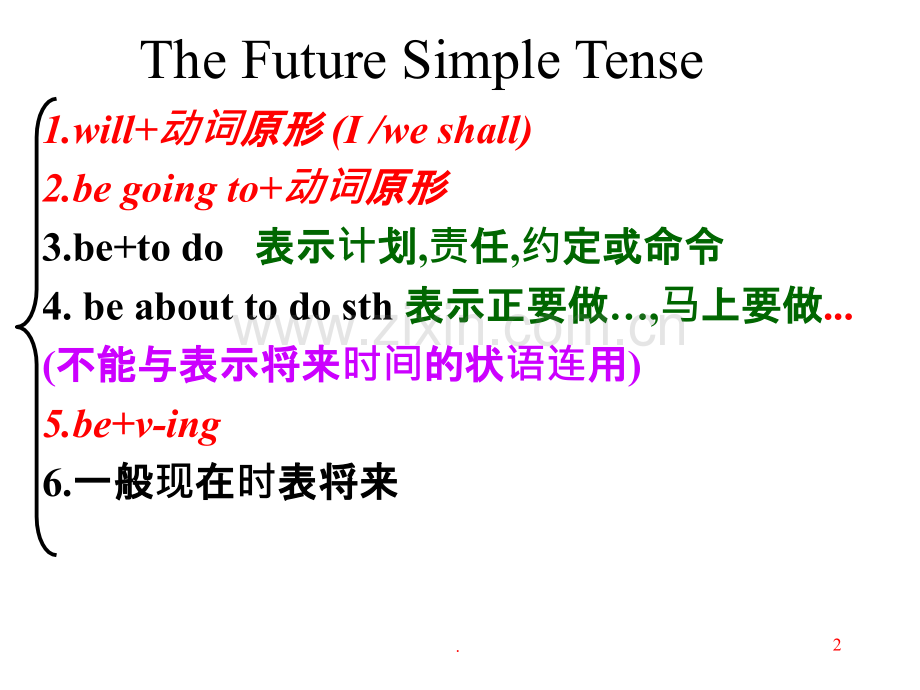 The Future Simple Tense

1.will+动词原形 (I /we shall)

2.be going to+动词原形

3.be+to do 表示计划,责任,约定或命令

4. be about to do sth 表示正要做…,马上要做...

(不能与表示将来时间的状语连用)

5.be+v-ing

6.一般现在时表将来

www.zixin.com.cn

.

2